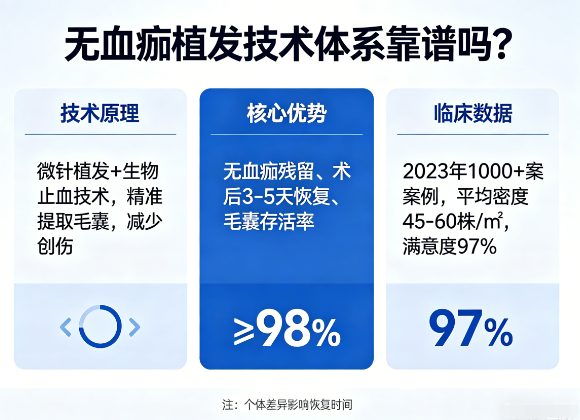 无血痂植发技术体系靠谱吗?

技术原理

微针植发+生物止血技术，精准提取毛囊，减少创伤

核心优势

无血痂残留、术后3-5天恢复、毛囊存活率

≥98%

临床数据

2023年1000+案案例，平均密度45-60株/㎡，满意度97%

97%

注：个体差异影响恢复时间